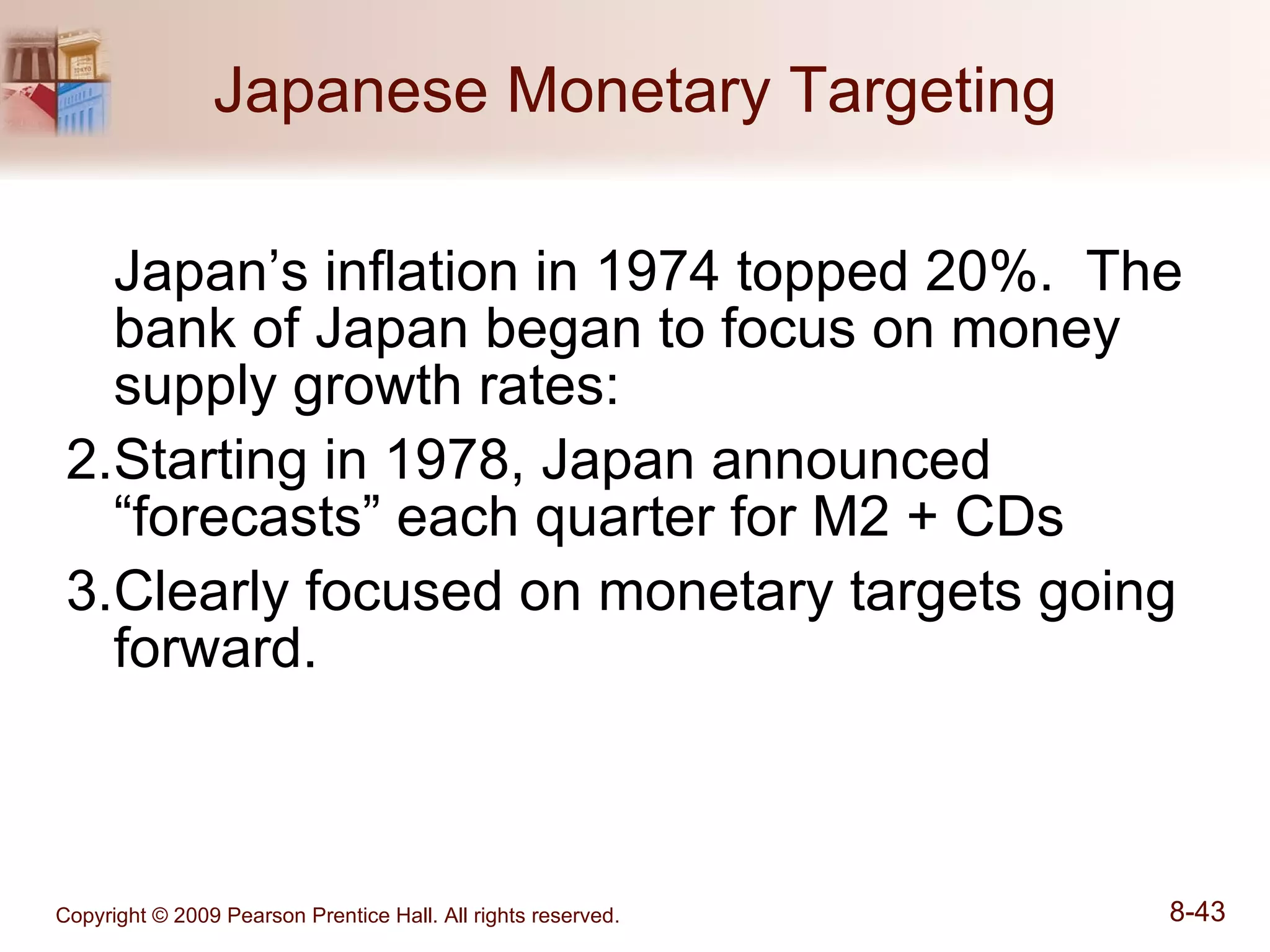 Japanese Monetary Targeting

Japan’s inflation in 1974 topped 20%. The bank of Japan began to focus on money supply growth rates:

2. Starting in 1978, Japan announced “forecasts” each quarter for M2 + CDs

3. Clearly focused on monetary targets going forward.

Copyright © 2009 Pearson Prentice Hall. All rights reserved.

8-43